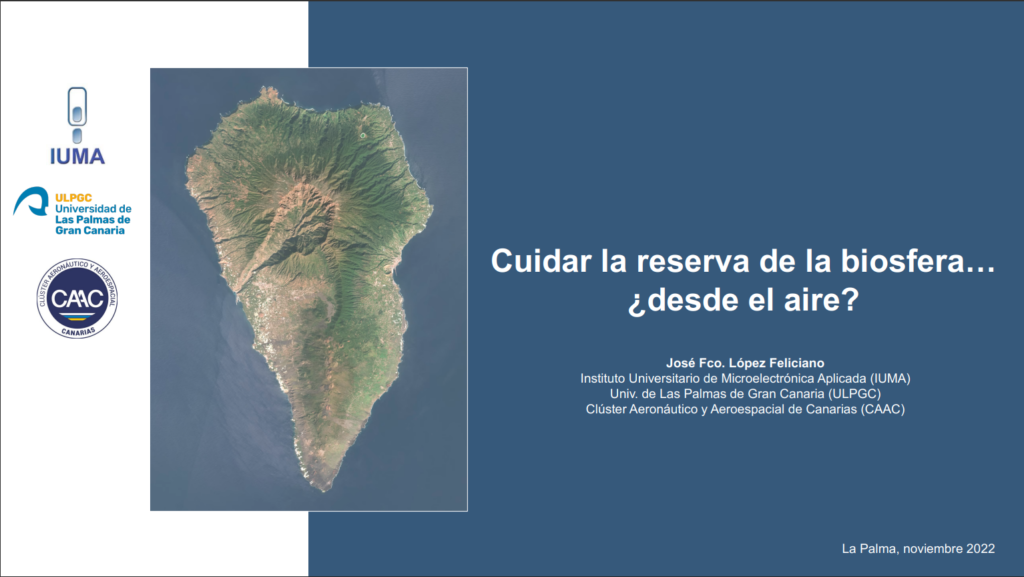 IUMA

ULPGC
Universidad de
Las Palmas de
Gran Canaria

CLÚSTER AERONÁUTICO Y AEROESPACIAL
CAAC
CANARIAS

Cuidar la reserva de la biosfera…
¿desde el aire?

José Fco. López Feliciano
Instituto Universitario de Microelectrónica Aplicada (IUMA)
Univ. de Las Palmas de Gran Canaria (ULPGC)
Clúster Aeronáutico y Aeroespacial de Canarias (CAAC)

La Palma, noviembre 2022